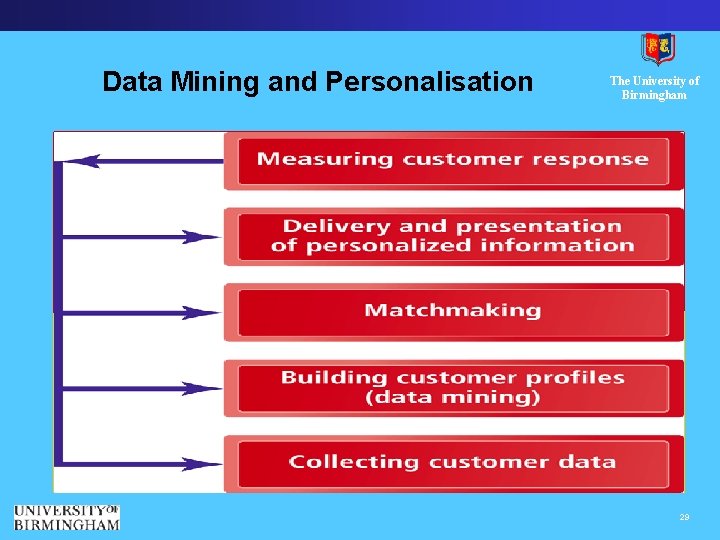 Data Mining and Personalisation

The University of Birmingham

Measuring customer response

Delivery and presentation of personalized information

Matchmaking

Building customer profiles (data mining)

Collecting customer data

UNIVERSITY OF BIRMINGHAM

28